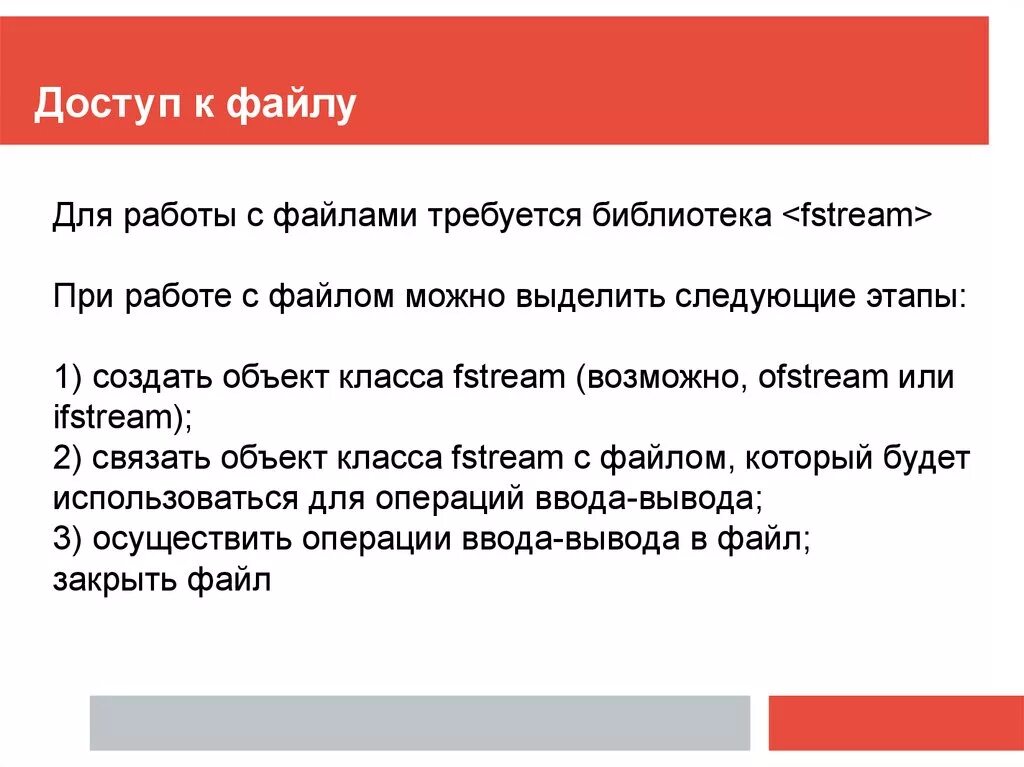 Доступ к файлу

Для работы с файлами требуется библиотека <fstream>

При работе с файлом можно выделить следующие этапы:

1) создать объект класса fstream (возможно, ofstream или ifstream);
2) связать объект класса fstream с файлом, который будет использоваться для операций ввода-вывода;
3) осуществить операции ввода-вывода в файл;
закрыть файл